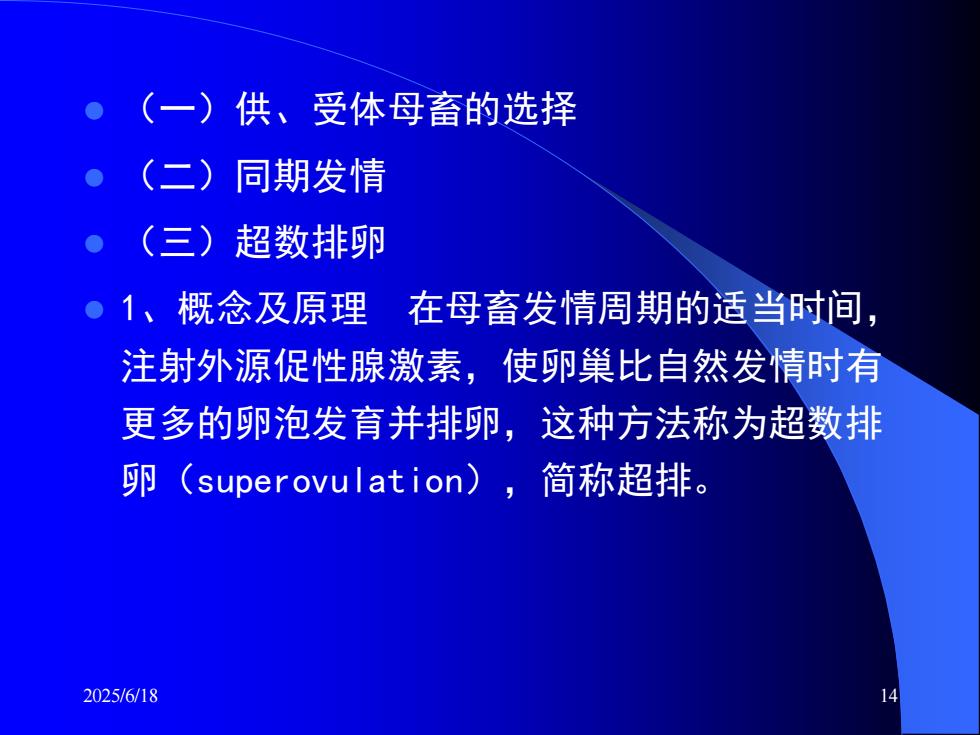 （一）供、受体母畜的选择

（二）同期发情

（三）超数排卵

1、概念及原理　在母畜发情周期的适当时间，注射外源促性腺激素，使卵巢比自然发情时有更多的卵泡发育并排卵，这种方法称为超数排卵（superovulation），简称超排。

2025/6/18

14